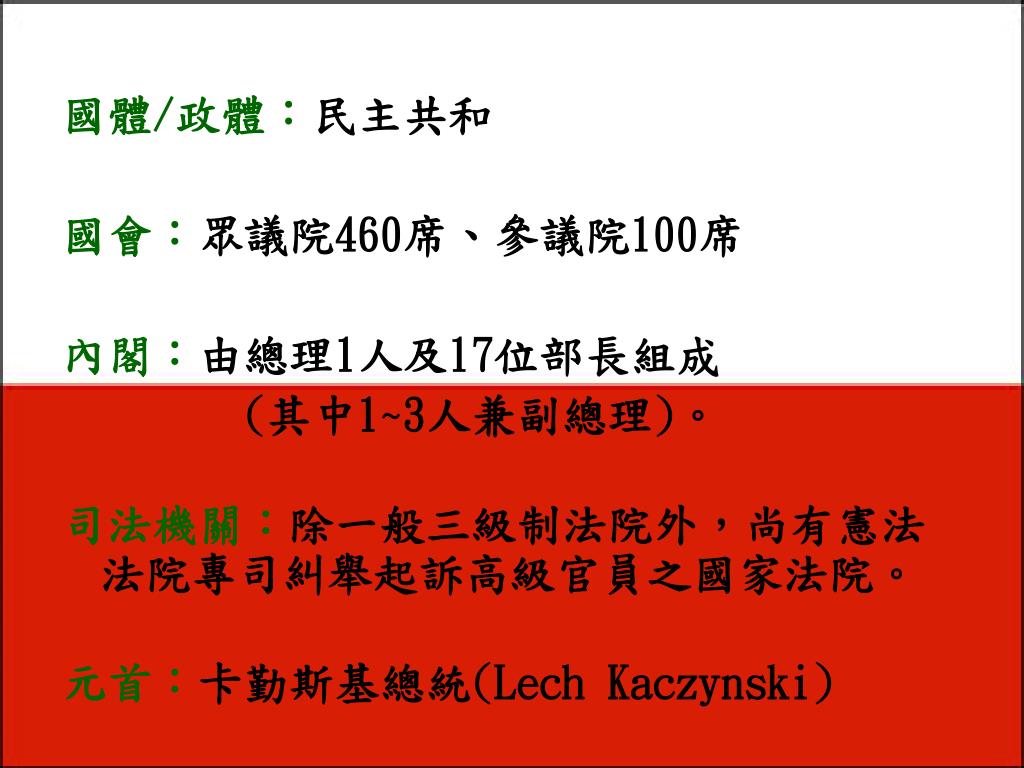 國體/政體：民主共和

國會：眾議院460席、參議院100席

內閣：由總理1人及17位部長組成
(其中1~3人兼副總理)。

司法機關：除一般三級制法院外，尚有憲法法院專司糾舉起訴高級官員之國家法院。

元首：卡勤斯基總統(Lech Kaczynski)